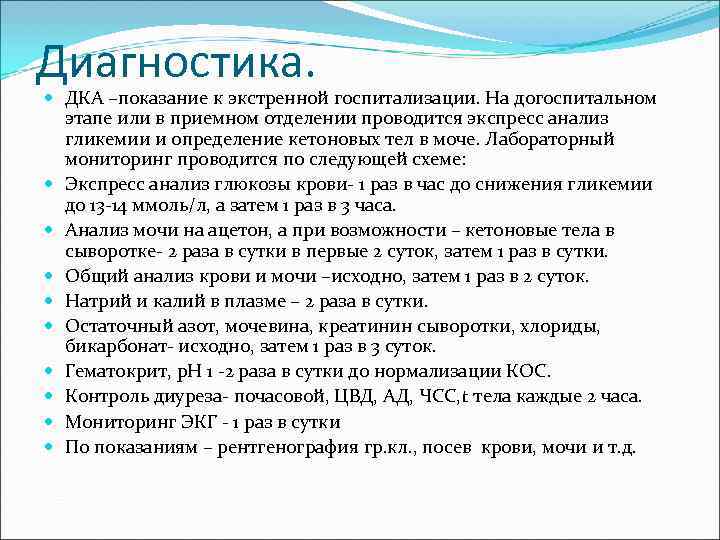 Диагностика.

- ДКА –показание к экстренной госпитализации. На догоспитальном этапе или в приемном отделении проводится экспресс анализ гликемии и определение кетоновых тел в моче. Лабораторный мониторинг проводится по следующей схеме:
- Экспресс анализ глюкозы крови- 1 раз в час до снижения гликемии до 13-14 ммоль/л, а затем 1 раз в 3 часа.
- Анализ мочи на ацетон, а при возможности – кетоновые тела в сыворотке- 2 раза в сутки в первые 2 суток, затем 1 раз в сутки.
- Общий анализ крови и мочи –исходно, затем 1 раз в 2 суток.
- Натрий и калий в плазме – 2 раза в сутки.
- Остаточный азот, мочевина, креатинин сыворотки, хлориды, бикарбонат- исходно, затем 1 раз в 3 суток.
- Гематокрит, pH 1 -2 раза в сутки до нормализации КОС.
- Контроль диуреза- почасовой, ЦВД, АД, ЧСС,t тела каждые 2 часа.
- Мониторинг ЭКГ - 1 раз в сутки
- По показаниям – рентгенография гр.кл., посев крови, мочи и т.д.